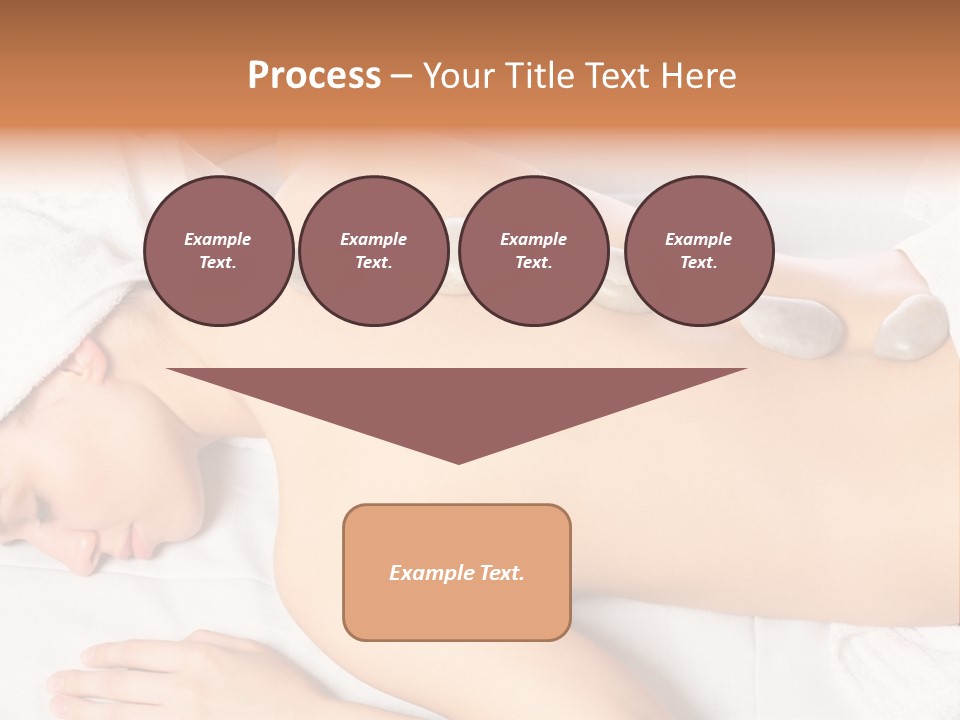 Process – Your Title Text Here

Example Text.

Example Text.

Example Text.

Example Text.

Example Text.